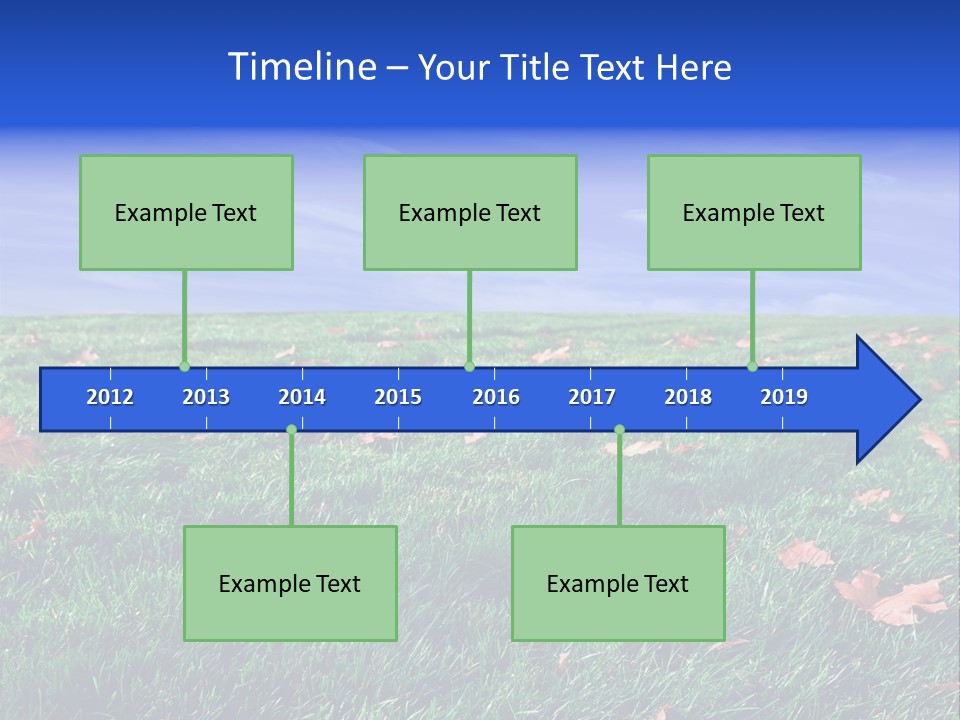 Timeline – Your Title Text Here

Example Text

Example Text

Example Text

2012 2013 2014 2015 2016 2017 2018 2019

Example Text

Example Text